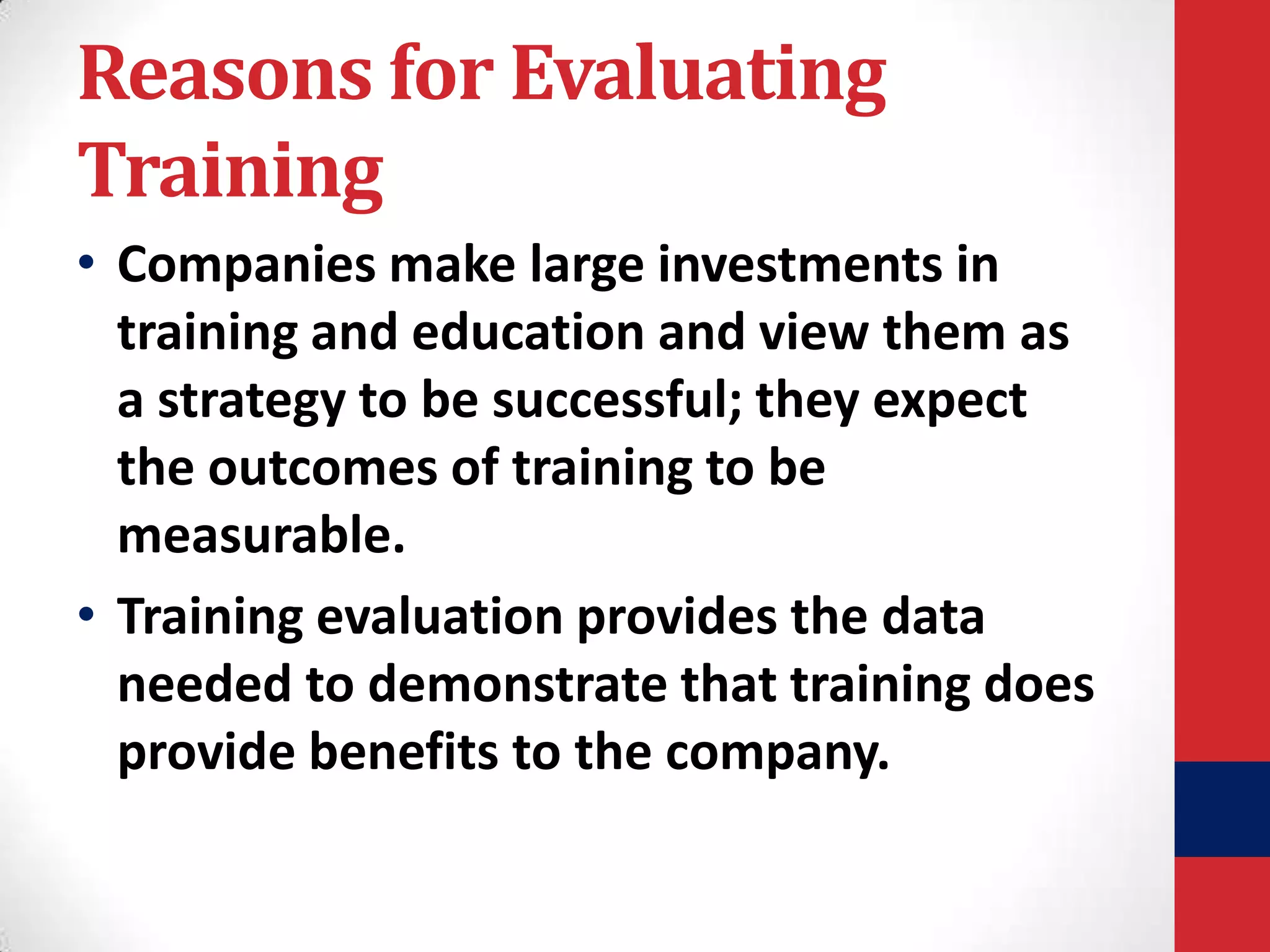 Reasons for Evaluating Training

• Companies make large investments in training and education and view them as a strategy to be successful; they expect the outcomes of training to be measurable.

• Training evaluation provides the data needed to demonstrate that training does provide benefits to the company.